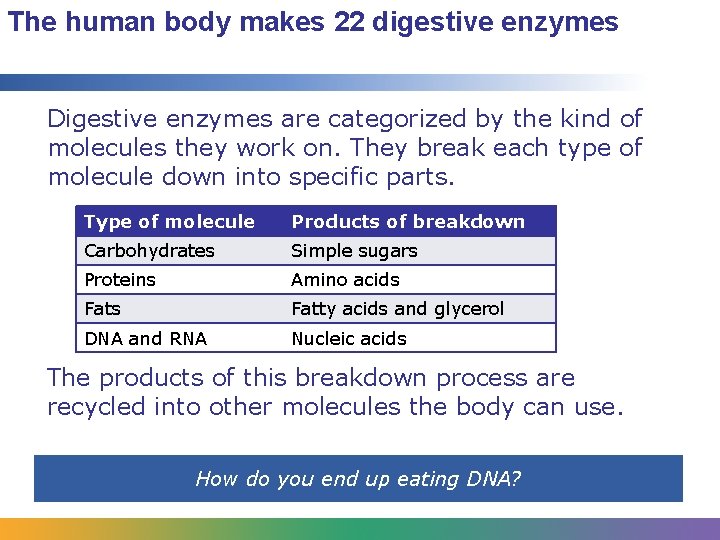 The human body makes 22 digestive enzymes

Digestive enzymes are categorized by the kind of molecules they work on. They break each type of molecule down into specific parts.

| Type of molecule | Products of breakdown |
|---|---|
| Carbohydrates | Simple sugars |
| Proteins | Amino acids |
| Fats | Fatty acids and glycerol |
| DNA and RNA | Nucleic acids |

The products of this breakdown process are recycled into other molecules the body can use.

How do you end up eating DNA?